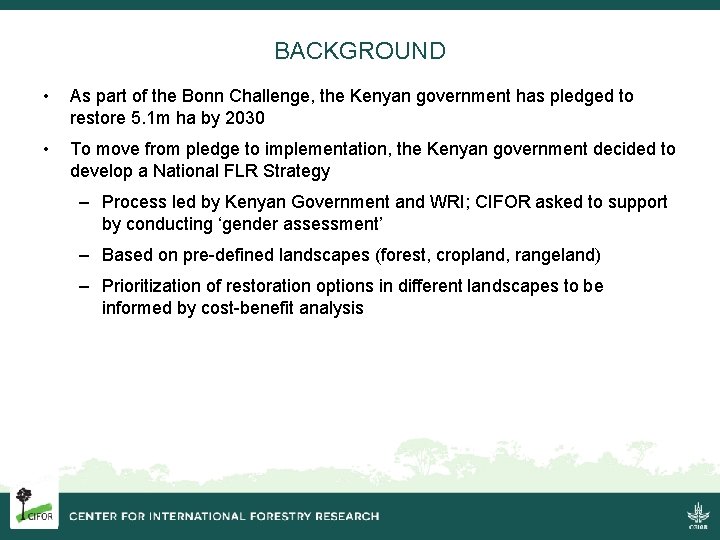 BACKGROUND

• As part of the Bonn Challenge, the Kenyan government has pledged to restore 5.1m ha by 2030

• To move from pledge to implementation, the Kenyan government decided to develop a National FLR Strategy

– Process led by Kenyan Government and WRI; CIFOR asked to support by conducting ‘gender assessment’

– Based on pre-defined landscapes (forest, cropland, rangeland)

– Prioritization of restoration options in different landscapes to be informed by cost-benefit analysis

CIFOR

CENTER FOR INTERNATIONAL FORESTRY RESEARCH

CGIAR